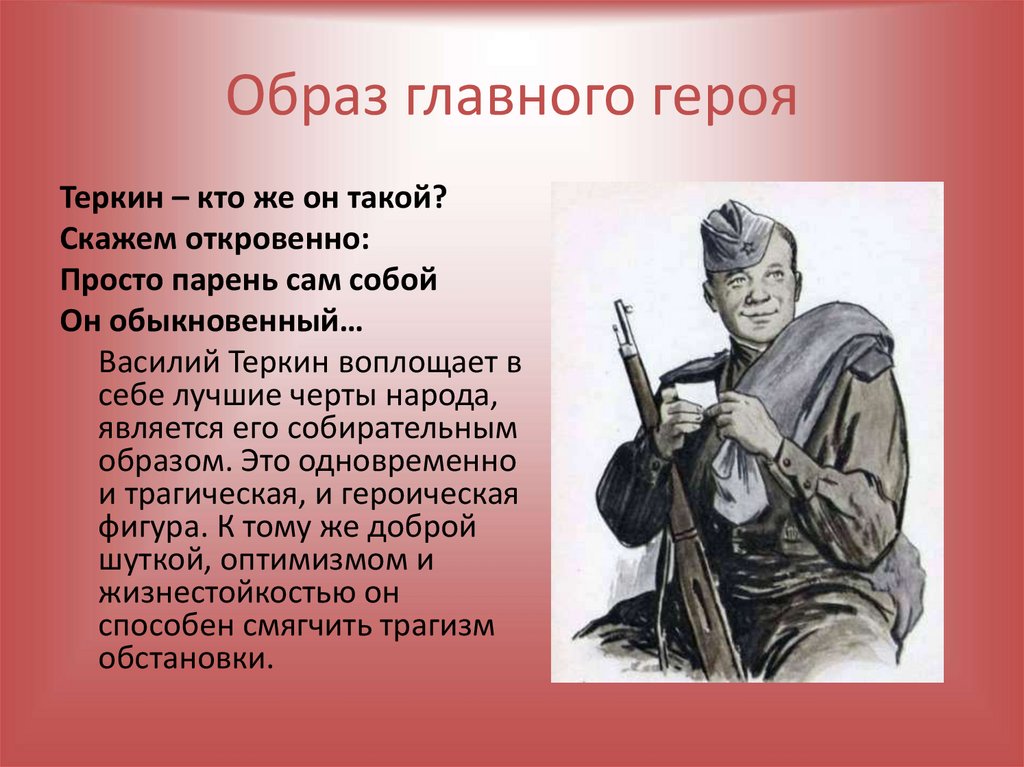 Образ главного героя

Теркин – кто же он такой?
Скажем откровенно:
Просто парень сам собой
Он обыкновенный…

Василий Теркин воплощает в себе лучшие черты народа, является его собирательным образом. Это одновременно и трагическая, и героическая фигура. К тому же доброй шуткой, оптимизмом и жизнестойкостью он способен смягчить трагизм обстановки.